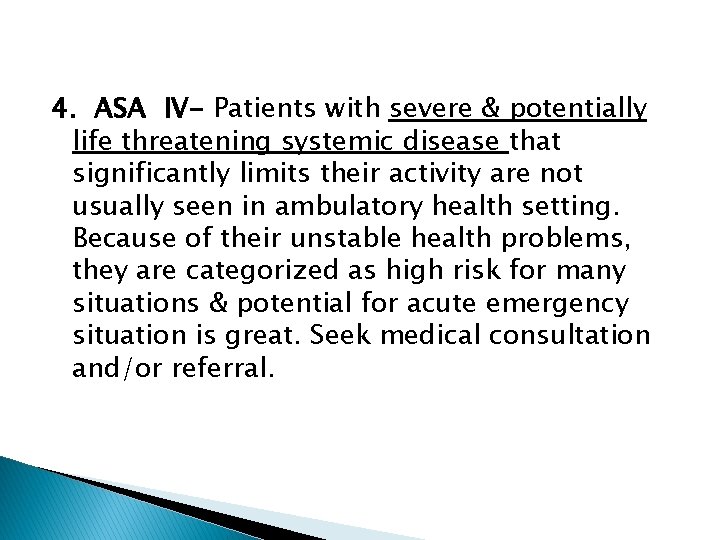 4. ASA IV- Patients with severe & potentially life threatening systemic disease that significantly limits their activity are not usually seen in ambulatory health setting. Because of their unstable health problems, they are categorized as high risk for many situations & potential for acute emergency situation is great. Seek medical consultation and/or referral.